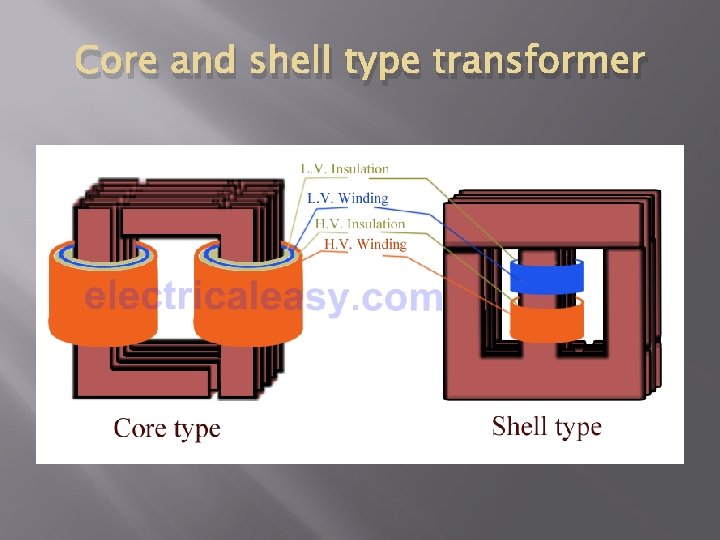 Core and shell type transformer

L.V. Insulation
L.V. Winding
H.V. Insulation
H.V. Winding

electricaleasy.com

Core type

Shell type